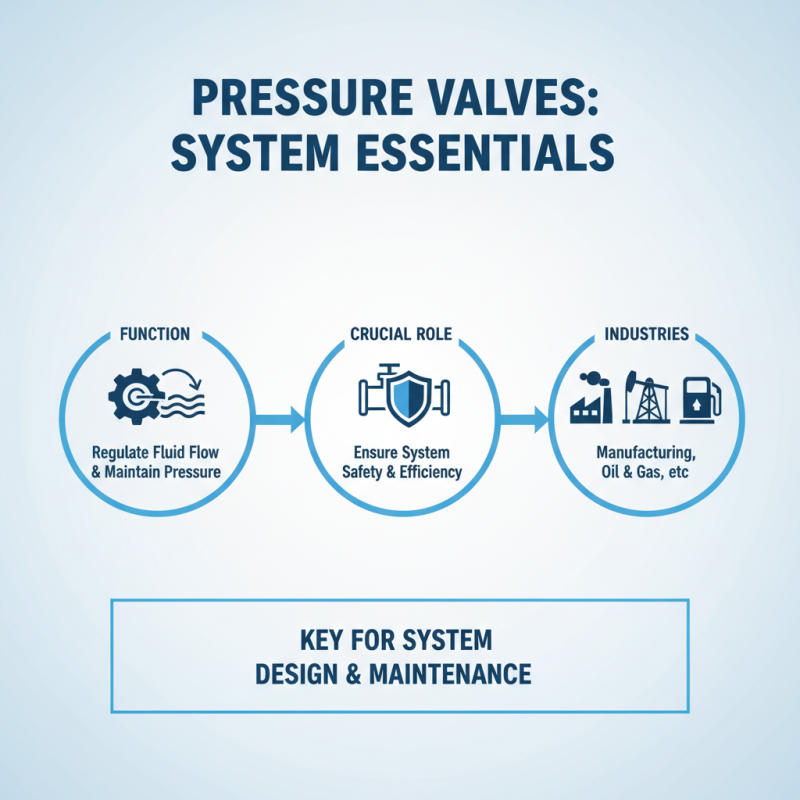 PRESSURE VALVES: SYSTEM ESSENTIALS

FUNCTION

Regulate Fluid Flow & Maintain Pressure

CRUCIAL ROLE

Ensure System Safety & Efficiency

INDUSTRIES

Manufacturing, Oil & Gas, etc

KEY FOR SYSTEM DESIGN & MAINTENANCE